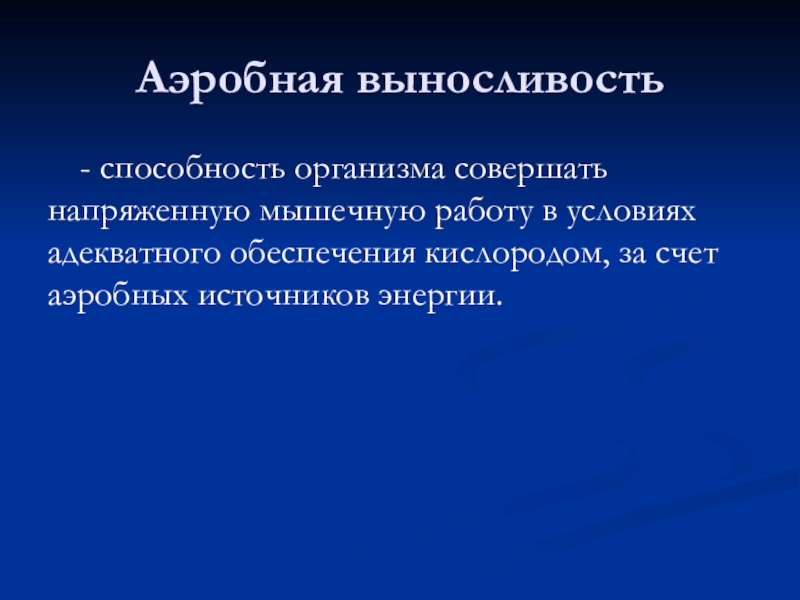 Аэробная выносливость

- способность организма совершать напряженную мышечную работу в условиях адекватного обеспечения кислородом, за счет аэробных источников энергии.